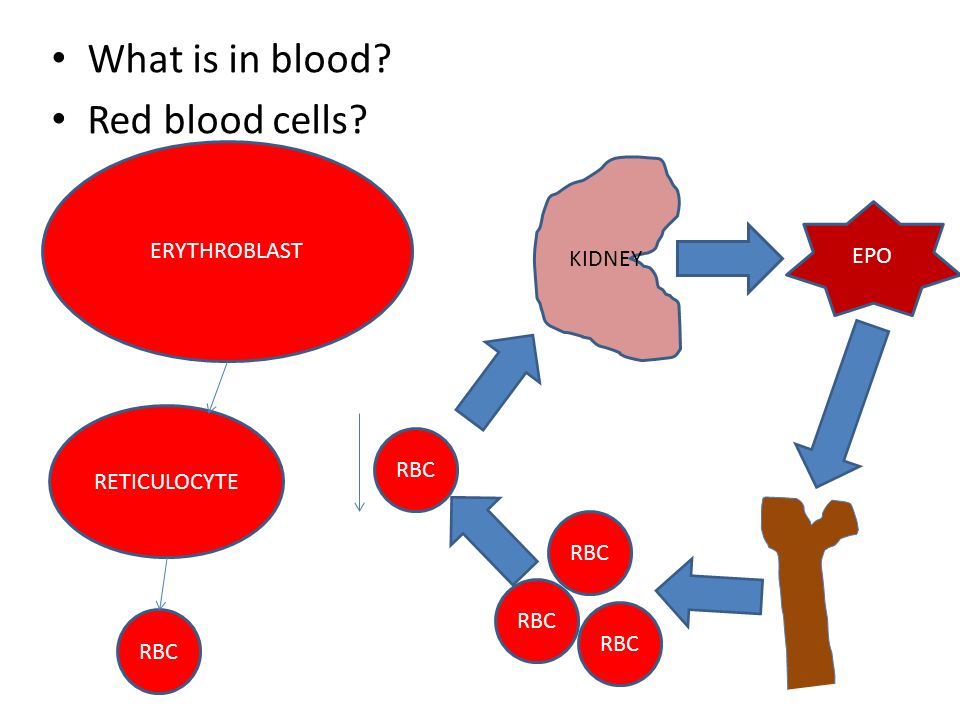 • What is in blood?
• Red blood cells?

ERYTHROBLAST

RETICULOCYTE

RBC

KIDNEY

EPO

RBC

RBC

RBC

RBC